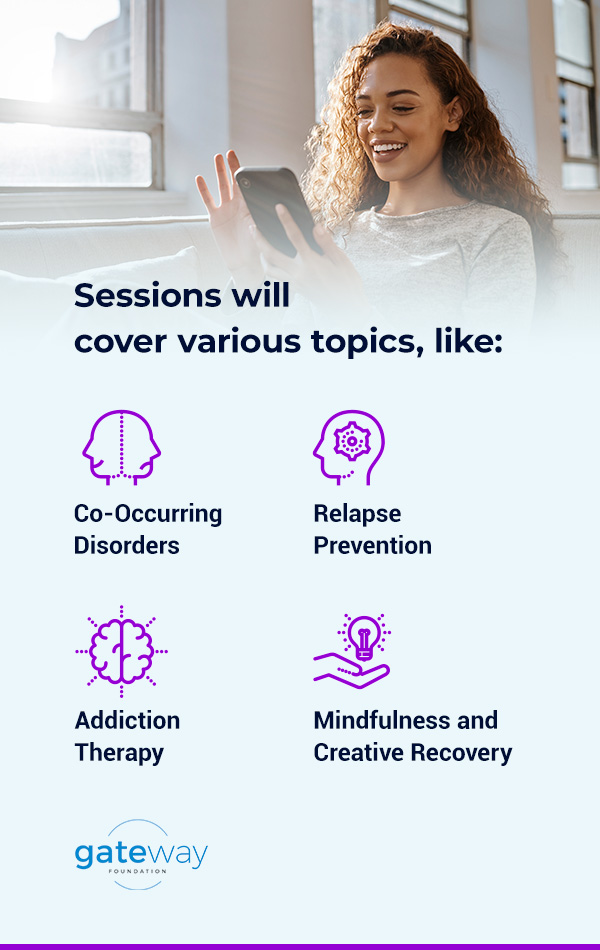 Sessions will cover various topics, like:

Co-Occurring Disorders

Relapse Prevention

Addiction Therapy

Mindfulness and Creative Recovery

gateway
FOUNDATION